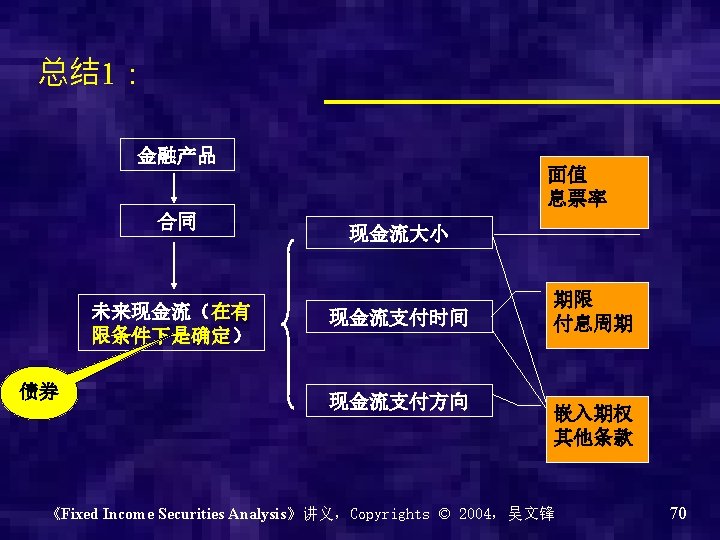 总结1：

金融产品

合同

未来现金流（在有限条件下是确定）

债券

现金流大小

现金流支付时间

现金流支付方向

面值
息票率

期限
付息周期

嵌入期权
其他条款

《Fixed Income Securities Analysis》讲义，Copyrights © 2004，吴文锋

70